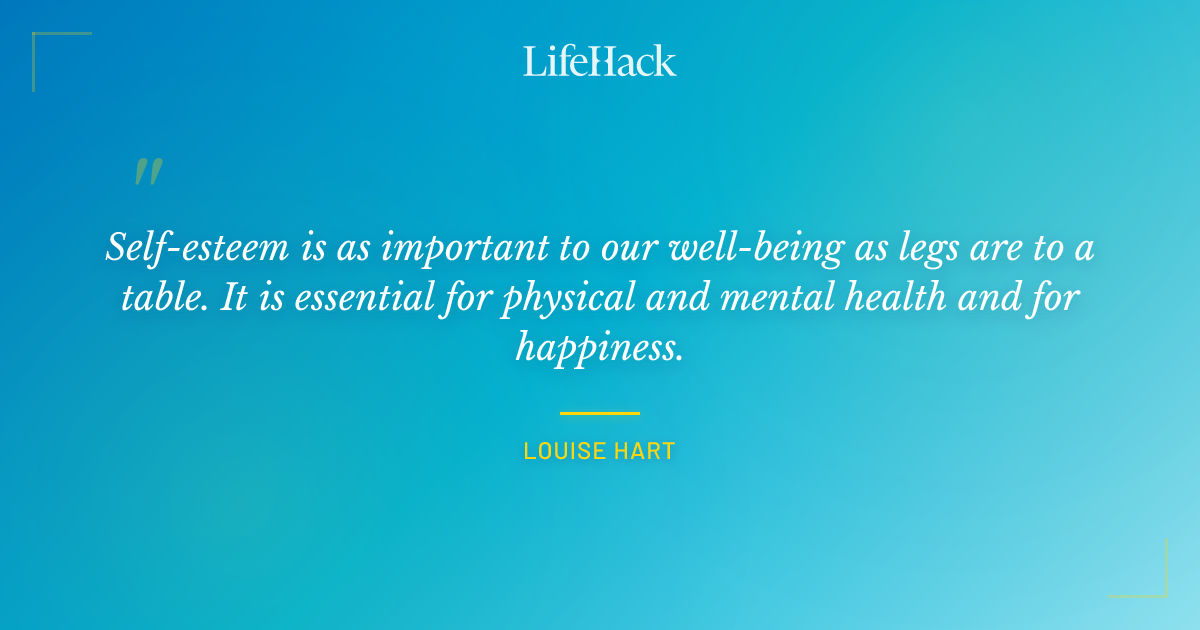 LifeHack

"

Self-esteem is as important to our well-being as legs are to a table. It is essential for physical and mental health and for happiness.

LOUISE HART